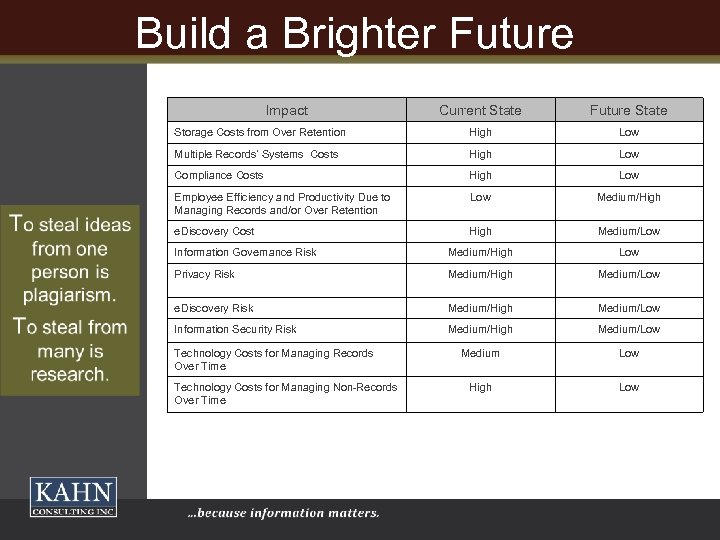 Build a Brighter Future

To steal ideas from one person is plagiarism.

To steal from many is research.

| Impact | Current State | Future State |
|---|---|---|
| Storage Costs from Over Retention | High | Low |
| Multiple Records' Systems Costs | High | Low |
| Compliance Costs | High | Low |
| Employee Efficiency and Productivity Due to Managing Records and/or Over Retention | Low | Medium/High |
| eDiscovery Cost | High | Medium/Low |
| Information Governance Risk | Medium/High | Low |
| Privacy Risk | Medium/High | Medium/Low |
| eDiscovery Risk | Medium/High | Medium/Low |
| Information Security Risk | Medium/High | Medium/Low |
| Technology Costs for Managing Records Over Time | Medium | Low |
| Technology Costs for Managing Non-Records Over Time | High | Low |

KAHN CONSULTING INC

...because information matters.